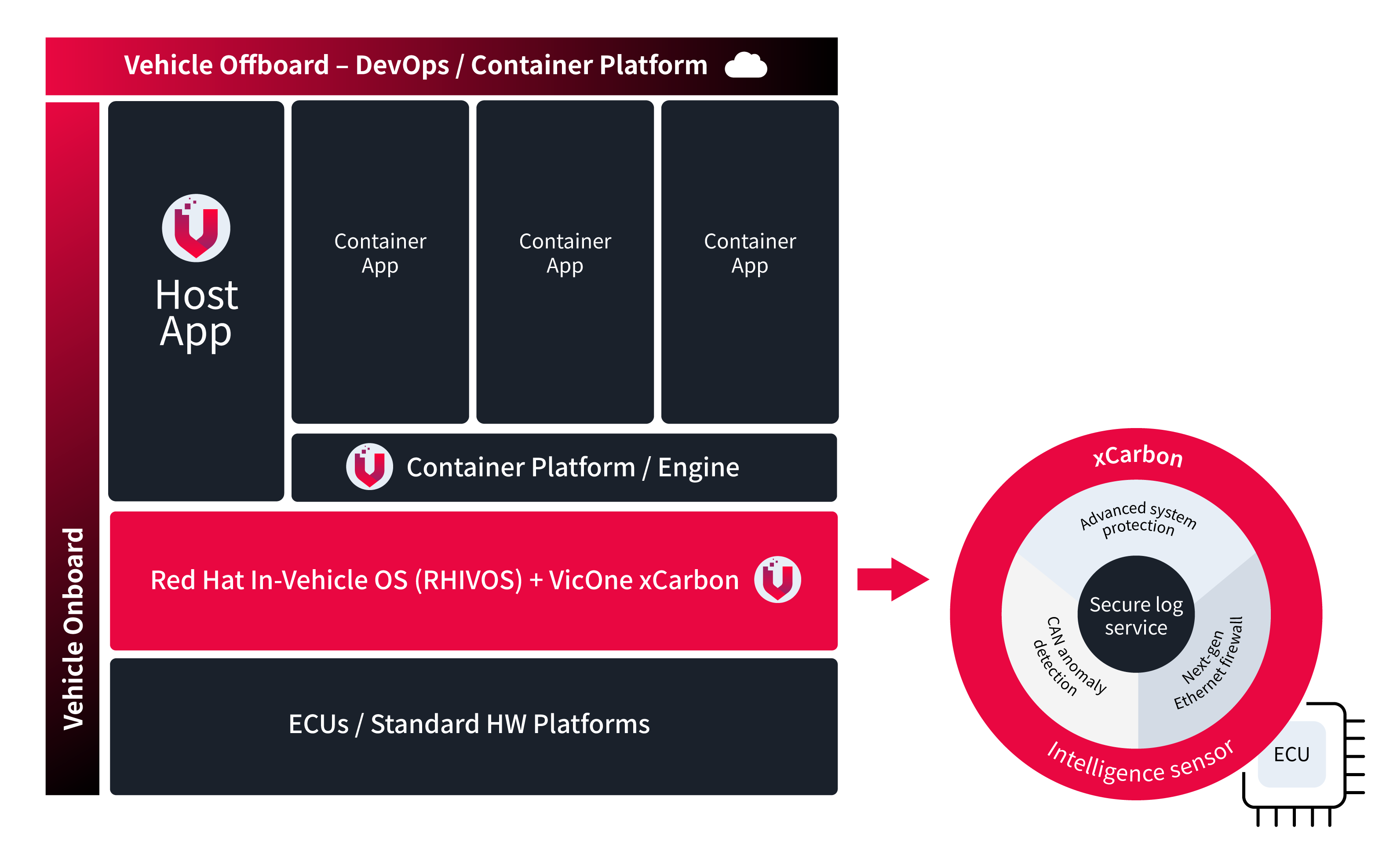 Vehicle Offboard – DevOps / Container Platform

Vehicle Onboard

Host App

Container App

Container App

Container App

Container Platform / Engine

Red Hat In-Vehicle OS (RHIVOS) + VicOne xCarbon

ECUs / Standard HW Platforms

xCarbon

Advanced system protection

Secure log service

CAN anomaly detection

Next-gen Ethernet firewall

Intelligence sensor

ECU